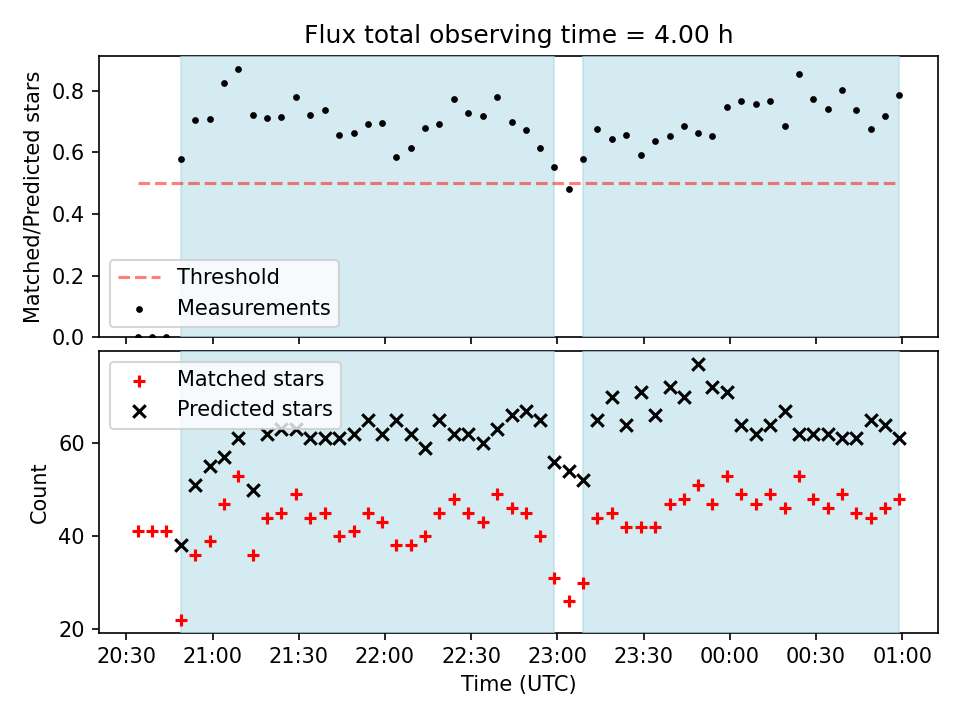 Flux total observing time = 4.00 h

Matched/Predicted stars

0.8
0.6
0.4
0.2
0.0

Threshold
Measurements

Matched stars
Predicted stars

Count

60
40
20

20:30
21:00
21:30
22:00
22:30
23:00
23:30
00:00
00:30
01:00

Time (UTC)